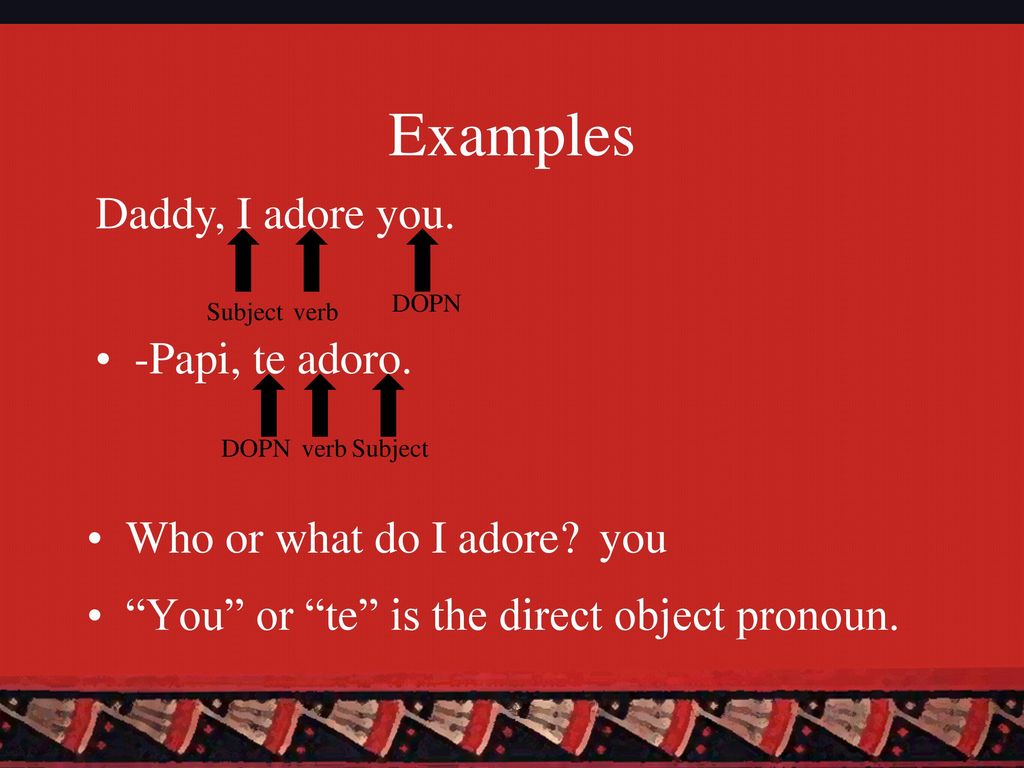 Examples

Daddy, I adore you.

Subject verb DOPN

• -Papi, te adoro.

DOPN verb Subject

• Who or what do I adore? you

• “You” or “te” is the direct object pronoun.